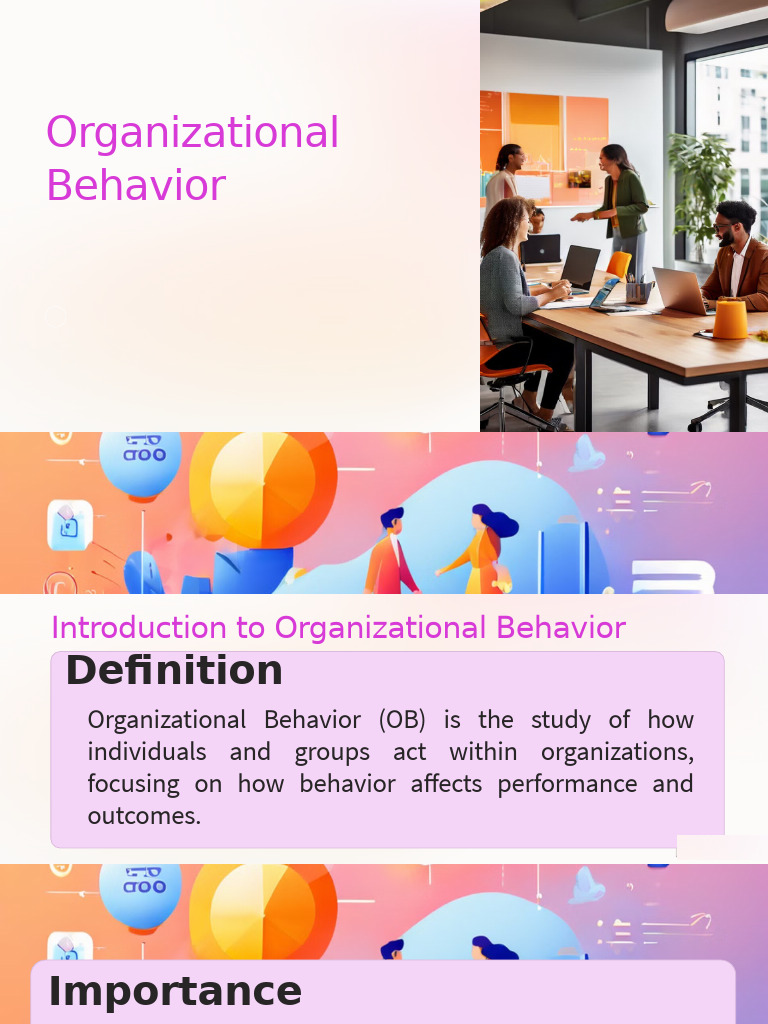 Organizational Behavior

Introduction to Organizational Behavior

Definition

Organizational Behavior (OB) is the study of how individuals and groups act within organizations, focusing on how behavior affects performance and outcomes.

Importance